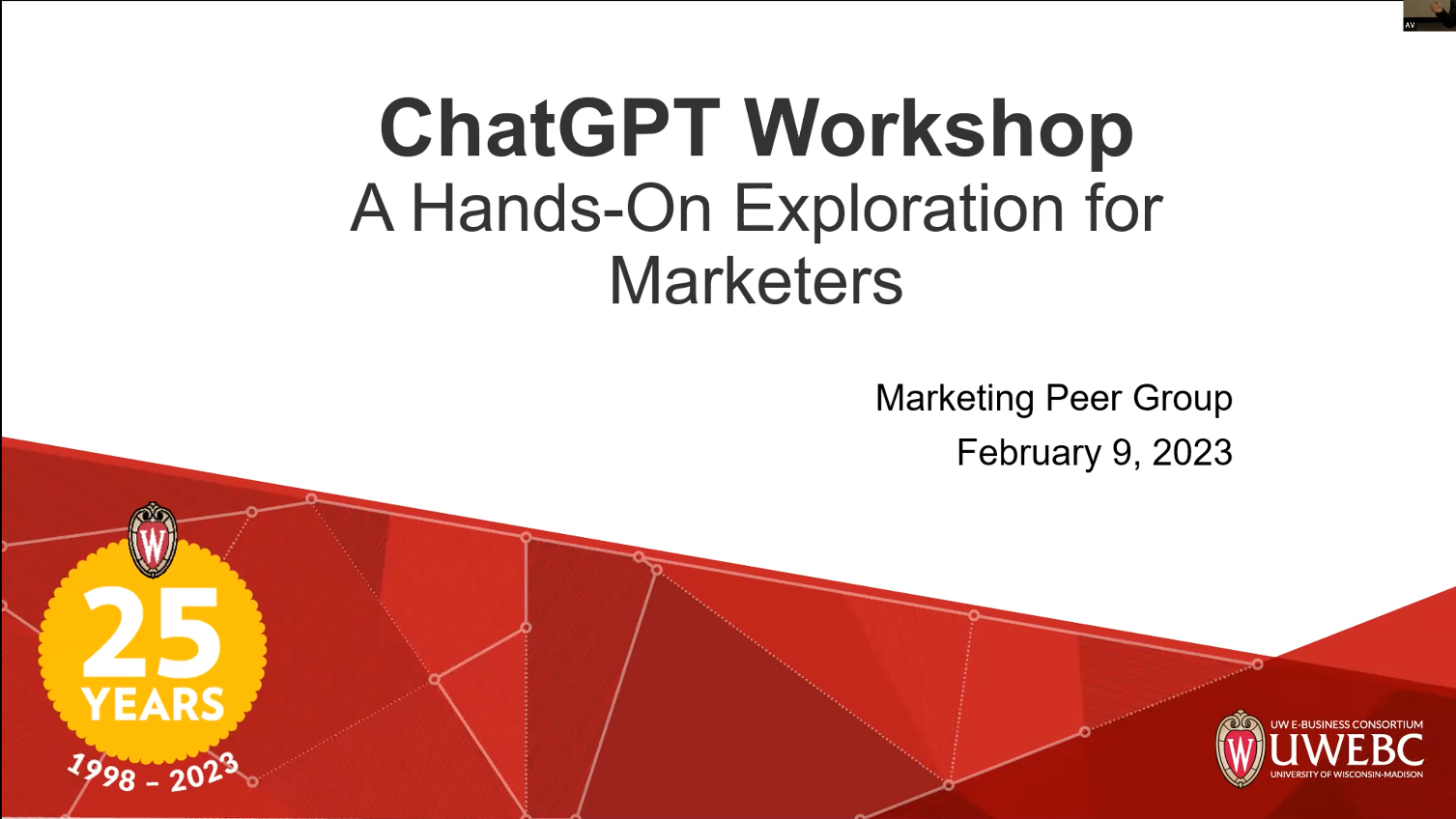 AV

ChatGPT Workshop
A Hands-On Exploration for Marketers

Marketing Peer Group
February 9, 2023

W
25
YEARS
1998 – 2023

W
UW E-BUSINESS CONSORTIUM
UWEBC
UNIVERSITY OF WISCONSIN-MADISON